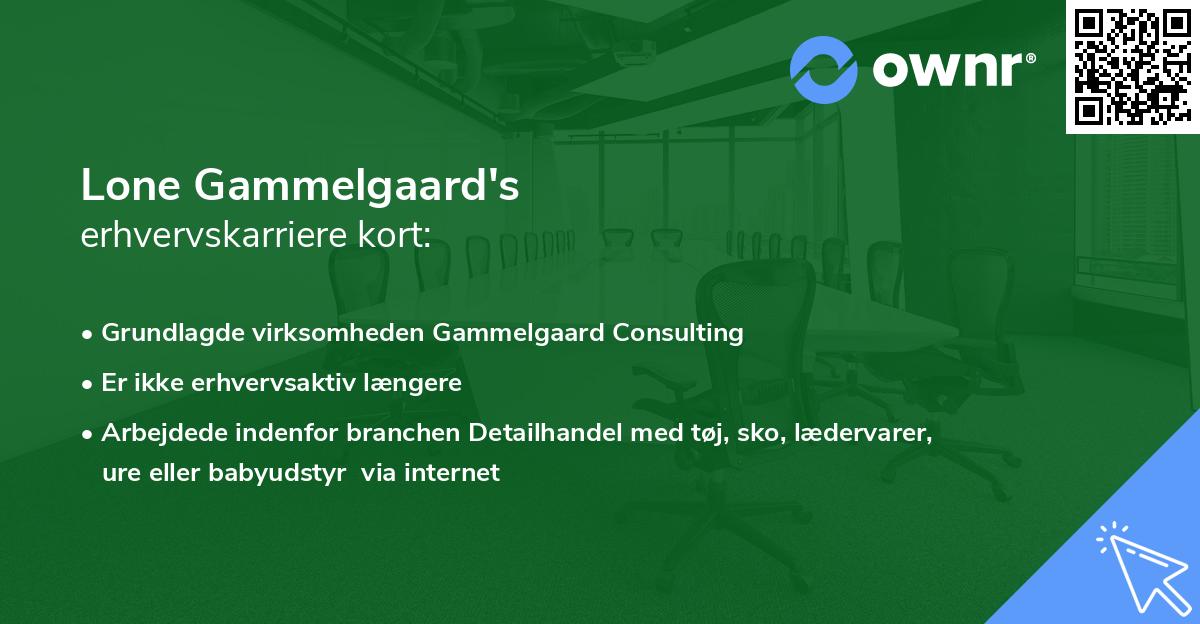 ownr®

Lone Gammelgaard's
erhvervskarriere kort:

• Grundlagde virksomheden Gammelgaard Consulting
• Er ikke erhvervsaktiv længere
• Arbejdede indenfor branchen Detailhandel med tøj, sko, lædervarer, ure eller babyudstyr  via internet